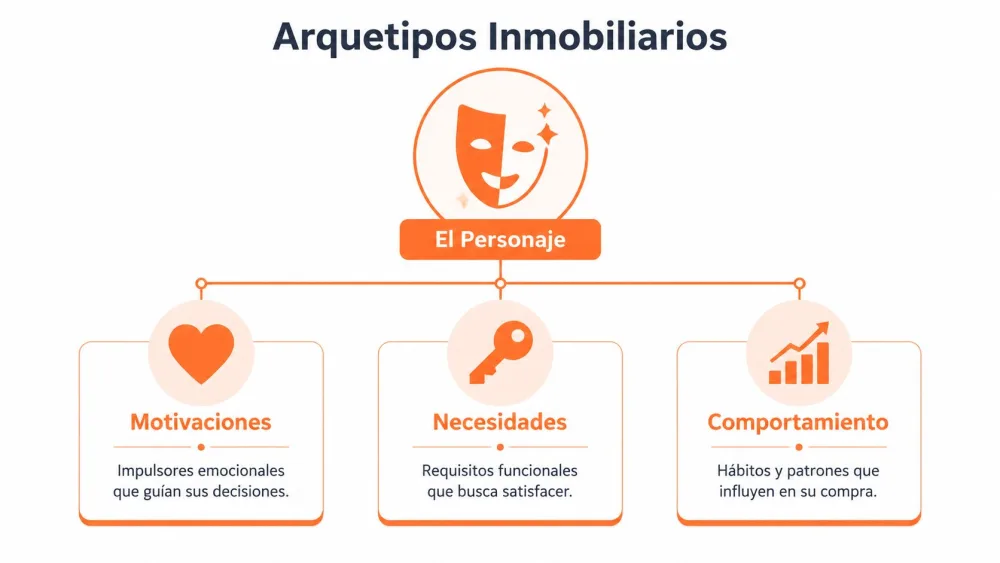 Arquetipos Inmobiliarios

El Personaje

Motivaciones

Impulsores emocionales que guían sus decisiones.

Necesidades

Requisitos funcionales que busca satisfacer.

Comportamiento

Hábitos y patrones que influyen en su compra.